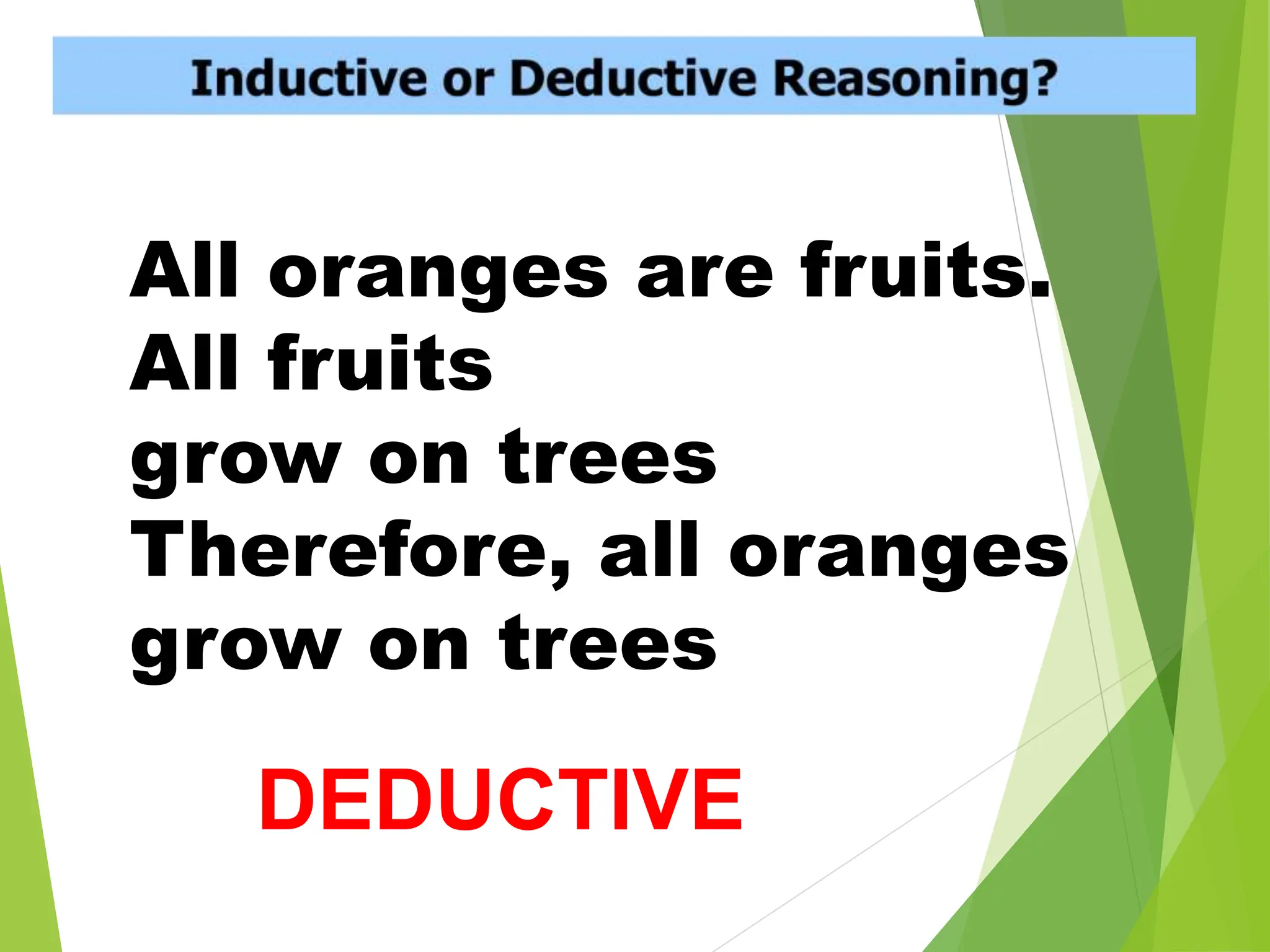 Inductive or Deductive Reasoning?

All oranges are fruits.
All fruits
grow on trees
Therefore, all oranges
grow on trees

DEDUCTIVE